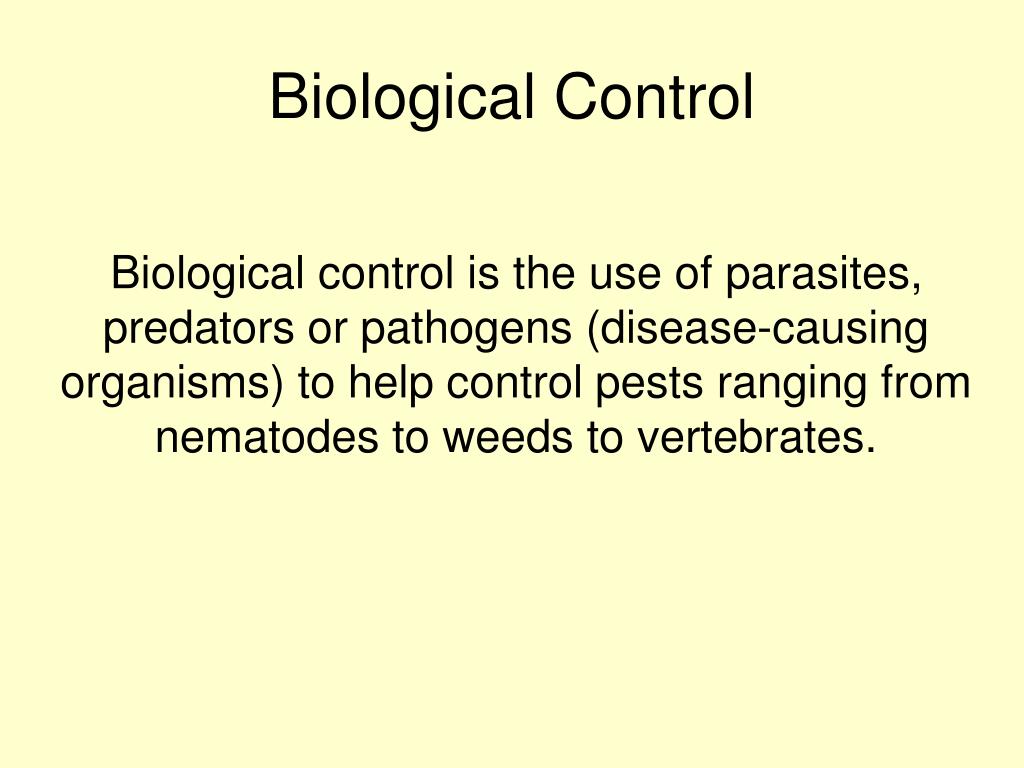 Biological Control

Biological control is the use of parasites, predators or pathogens (disease-causing organisms) to help control pests ranging from nematodes to weeds to vertebrates.